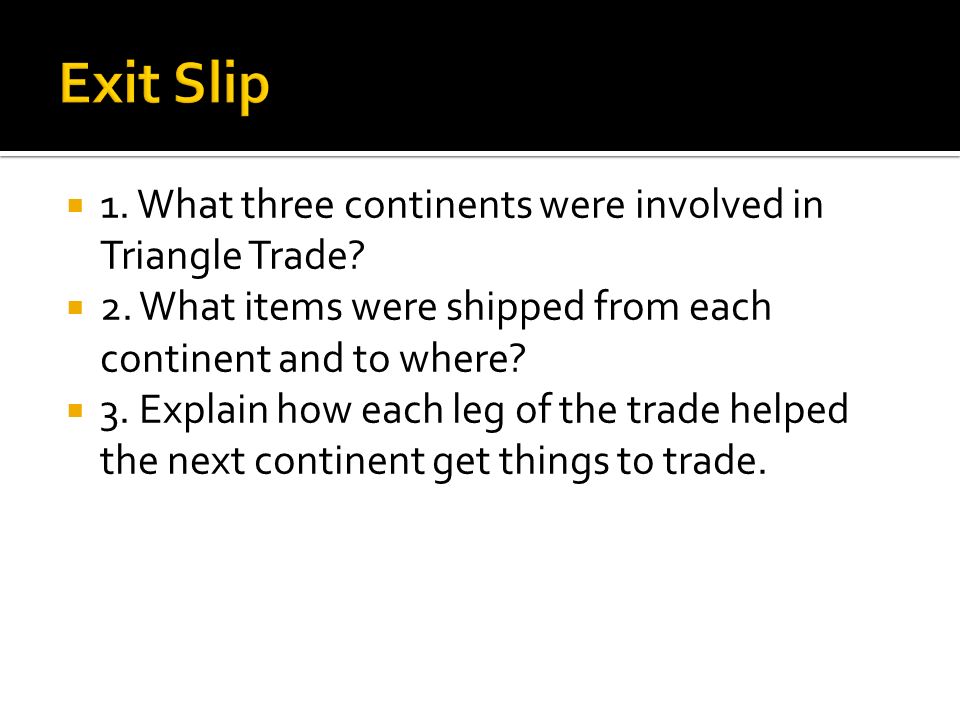 Exit Slip

1. What three continents were involved in Triangle Trade?

2. What items were shipped from each continent and to where?

3. Explain how each leg of the trade helped the next continent get things to trade.